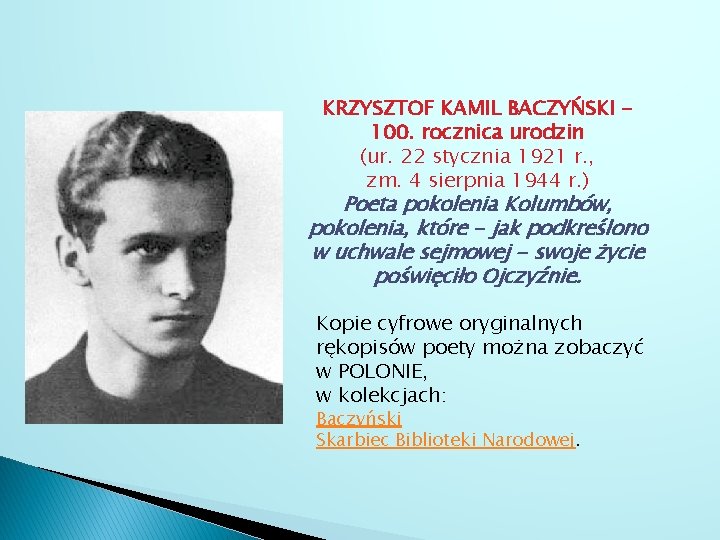 KRZYSZTOF KAMIL BACZYŃSKI – 100. rocznica urodzin
(ur. 22 stycznia 1921 r., zm. 4 sierpnia 1944 r.)
Poeta pokolenia Kolumbów, pokolenia, które – jak podkreślono w uchwale sejmowej – swoje życie poświęciło Ojczyźnie.

Kopie cyfrowe oryginalnych rękopisów poety można zobaczyć w POLONIE,
w kolekcjach:
Baczyński
Skarbiec Biblioteki Narodowej.